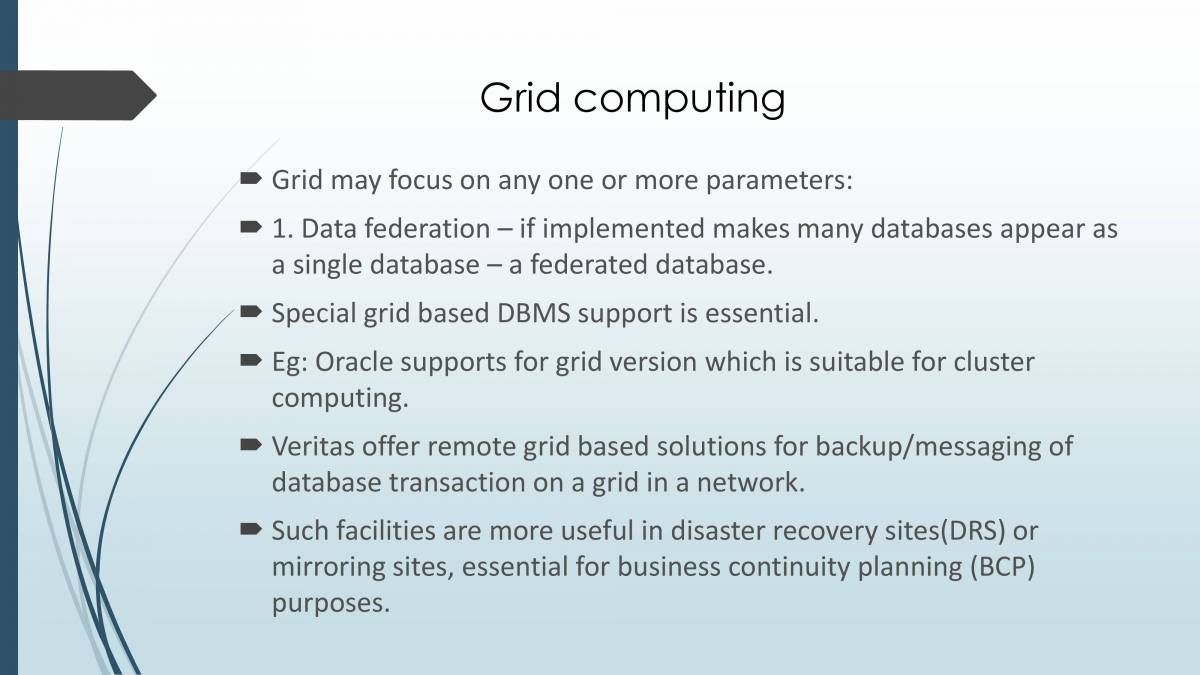 Grid computing

Grid may focus on any one or more parameters:

1. Data federation – if implemented makes many databases appear as a single database – a federated database.

Special grid based DBMS support is essential.

Eg: Oracle supports for grid version which is suitable for cluster computing.

Veritas offer remote grid based solutions for backup/messaging of database transaction on a grid in a network.

Such facilities are more useful in disaster recovery sites(DRS) or mirroring sites, essential for business continuity planning (BCP) purposes.